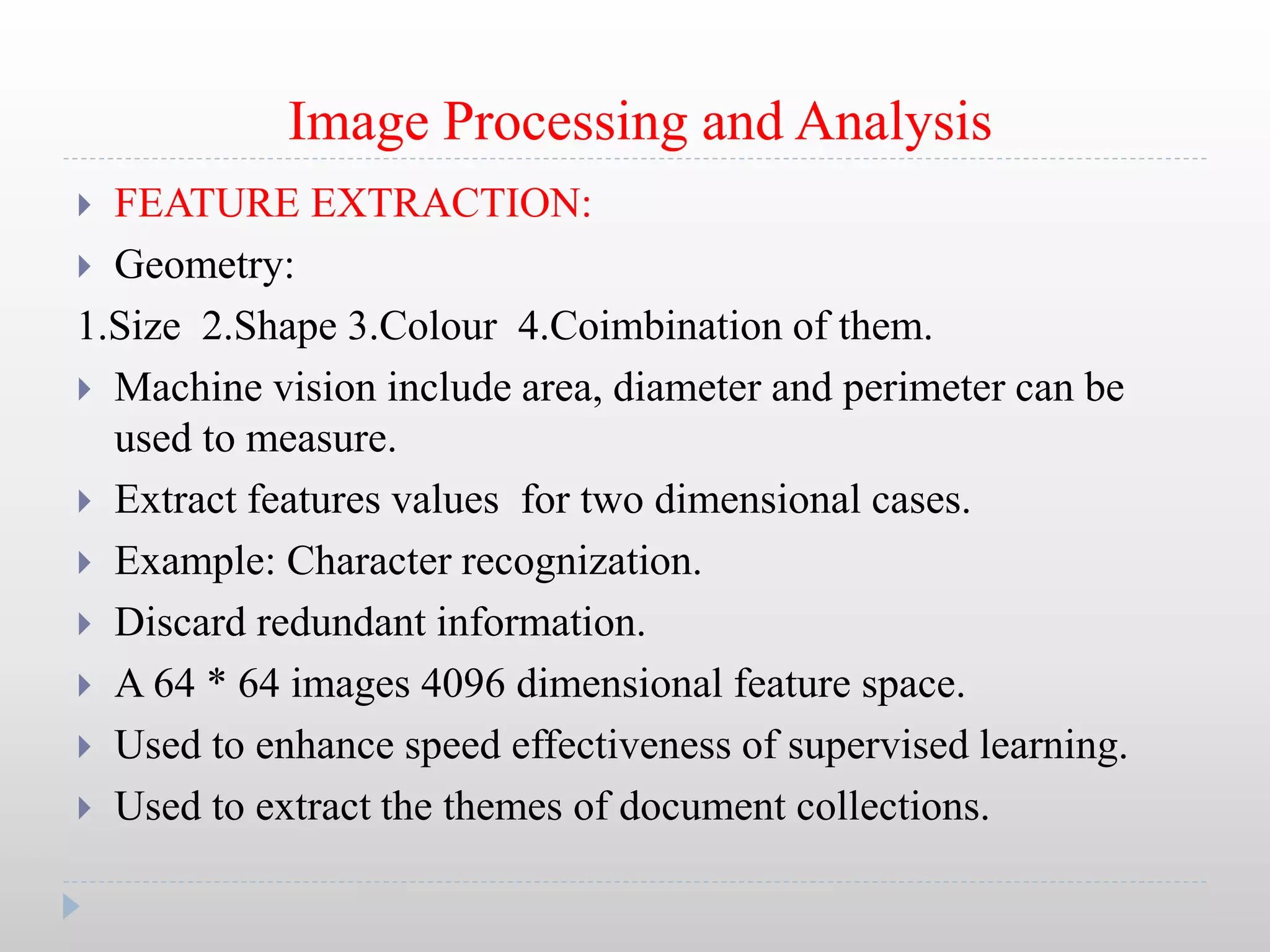 Image Processing and Analysis

FEATURE EXTRACTION:

Geometry:

1.Size 2.Shape 3.Colour 4.Coimbination of them.

Machine vision include area, diameter and perimeter can be used to measure.

Extract features values for two dimensional cases.

Example: Character recognization.

Discard redundant information.

A 64 * 64 images 4096 dimensional feature space.

Used to enhance speed effectiveness of supervised learning.

Used to extract the themes of document collections.